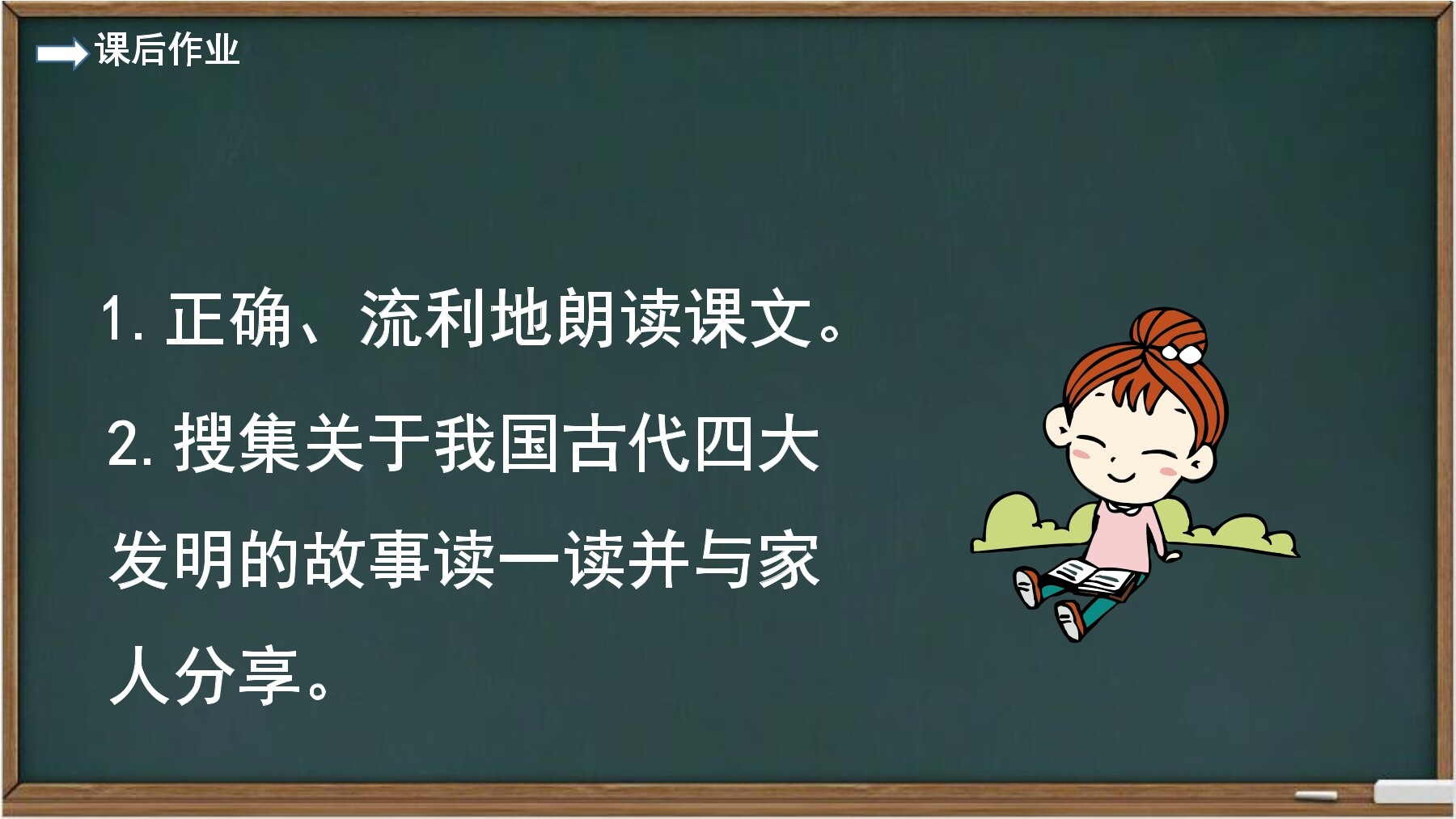 课后作业

1. 正确、流利地朗读课文。

2. 搜集关于我国古代四大发明的故事读一读并与家人分享。